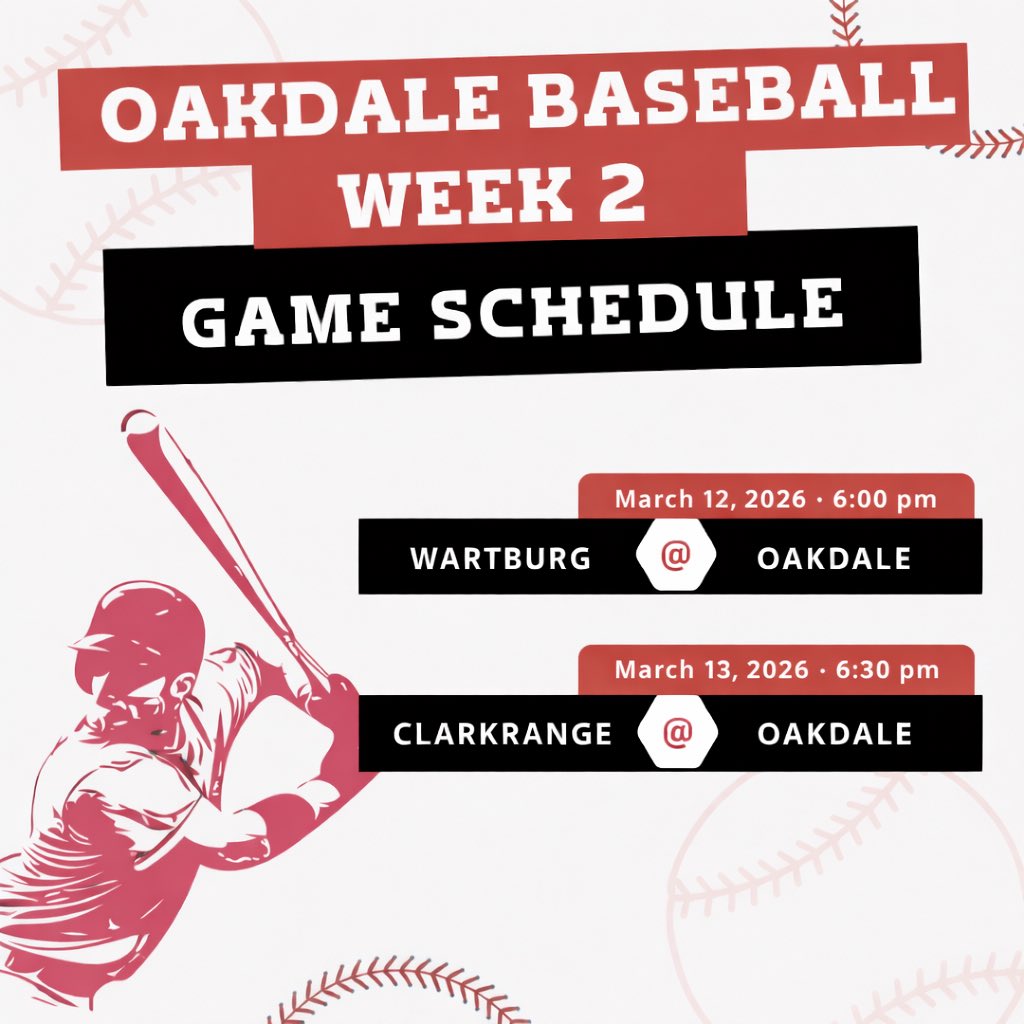 OAKDALE BASEBALL
WEEK 2
GAME SCHEDULE

March 12, 2026 · 6:00 pm
WARTBURG @ OAKDALE

March 13, 2026 · 6:30 pm
CLARKRANGE @ OAKDALE